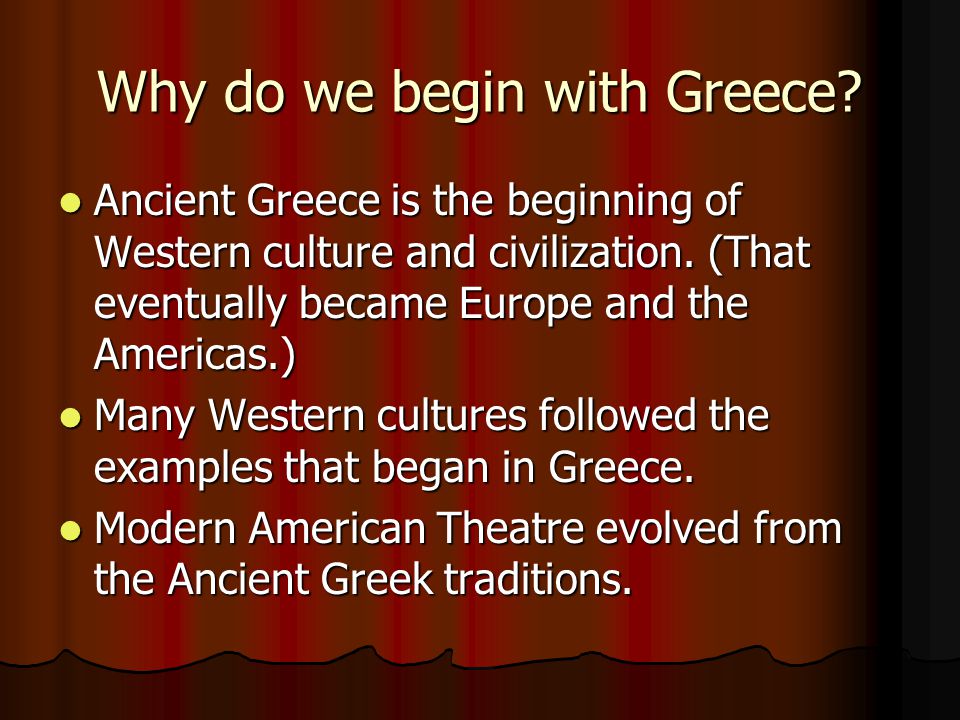 Why do we begin with Greece?

- Ancient Greece is the beginning of Western culture and civilization. (That eventually became Europe and the Americas.)
- Many Western cultures followed the examples that began in Greece.
- Modern American Theatre evolved from the Ancient Greek traditions.